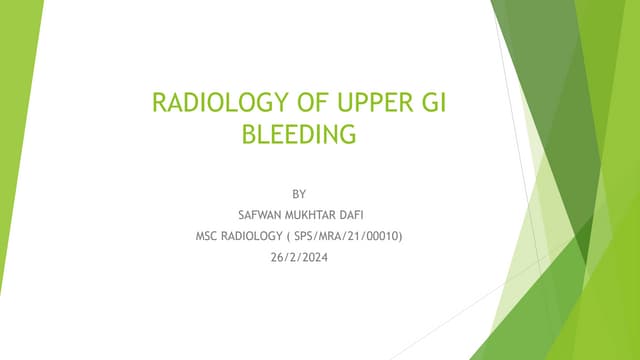 RADIOLOGY OF UPPER GI BLEEDING

BY

SAFWAN MUKHTAR DAFI

MSC RADIOLOGY ( SPS/MRA/21/00010)

26/2/2024